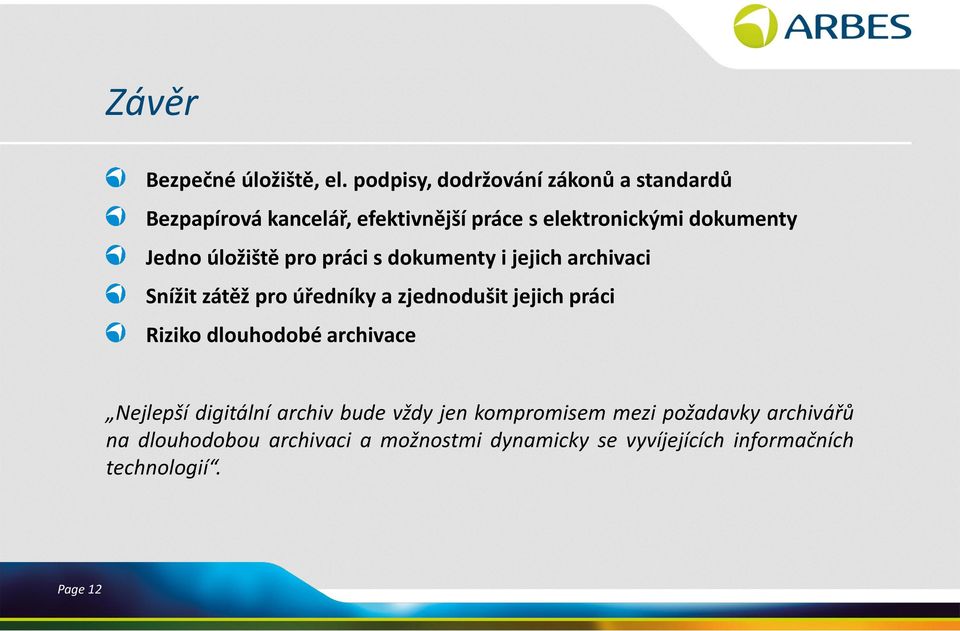 ARBES

Závěr

Bezpečné úložiště, el. podpisy, dodržování zákonů a standardů

Bezpapírová kancelář, efektivnější práce s elektronickými dokumenty

Jedno úložiště pro práci s dokumenty i jejich archivaci

Snížit zátěž pro úředníky a zjednodušit jejich práci

Riziko dlouhodobé archivace

„Nejlepší digitální archiv bude vždy jen kompromisem mezi požadavky archivářů na dlouhodobou archivaci a možnostmi dynamicky se vyvíjejících informačních technologií“.

Page 12